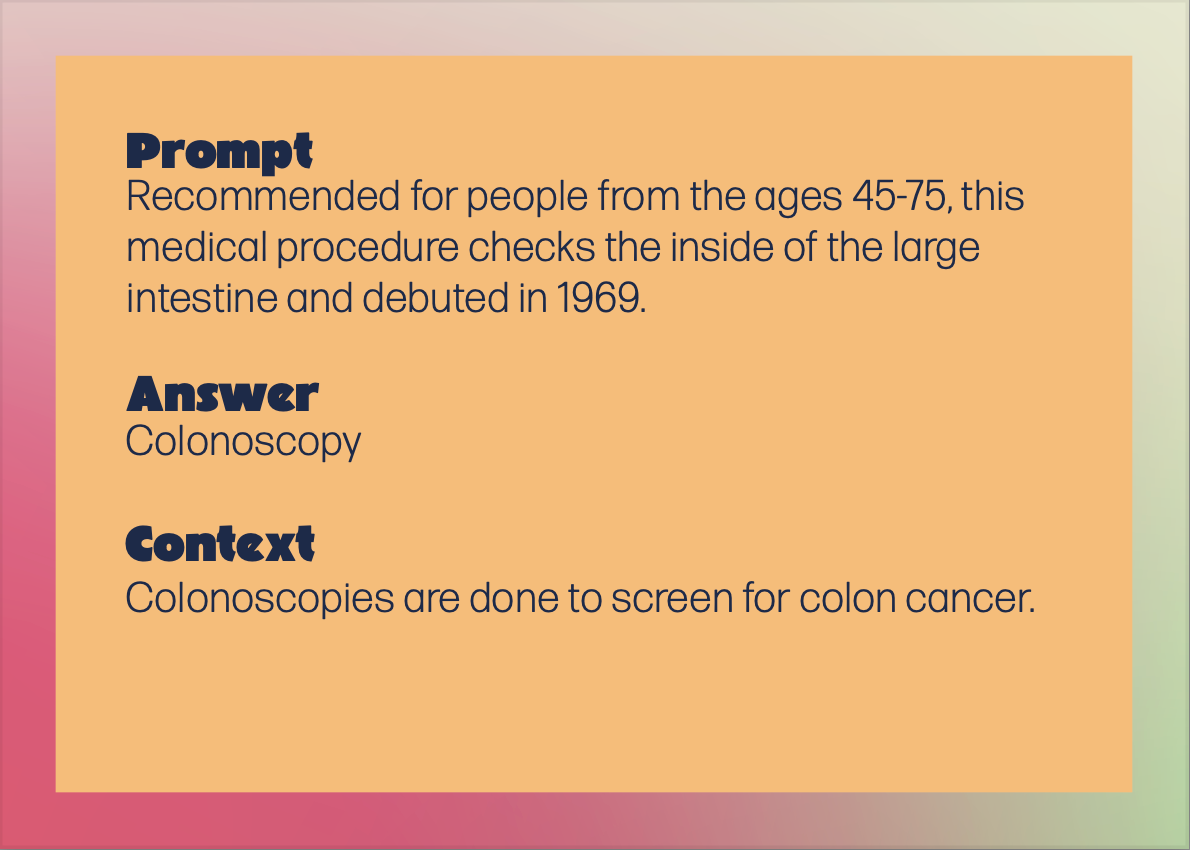 Prompt
Recommended for people from the ages 45-75, this medical procedure checks the inside of the large intestine and debuted in 1969.

Answer
Colonoscopy

Context
Colonoscopies are done to screen for colon cancer.